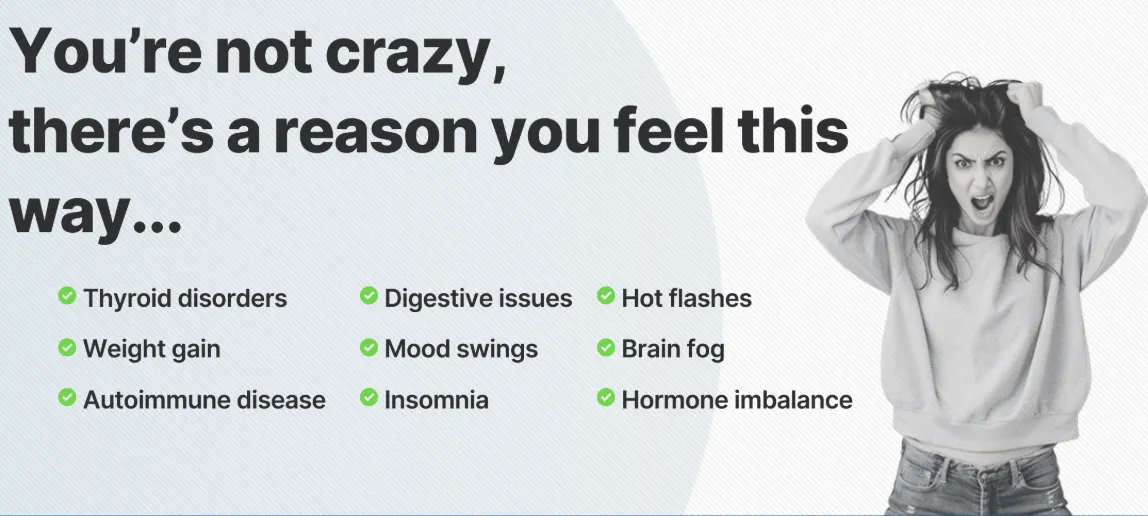 You're not crazy, there's a reason you feel this way...

Thyroid disorders
Weight gain
Autoimmune disease

Digestive issues
Mood swings
Insomnia

Hot flashes
Brain fog
Hormone imbalance